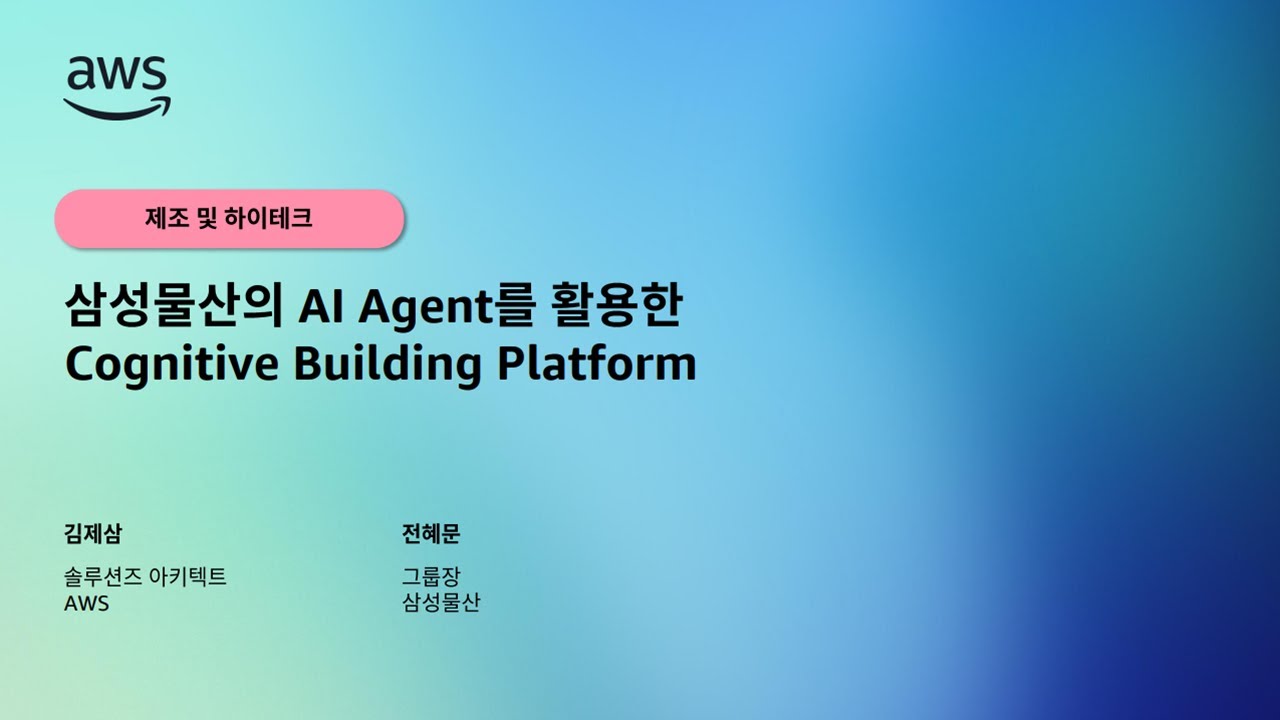 aws

제조 및 하이테크

삼성물산의 AI Agent를 활용한
Cognitive Building Platform

김제삼

솔루션즈 아키텍트
AWS

전혜문

그룹장
삼성물산